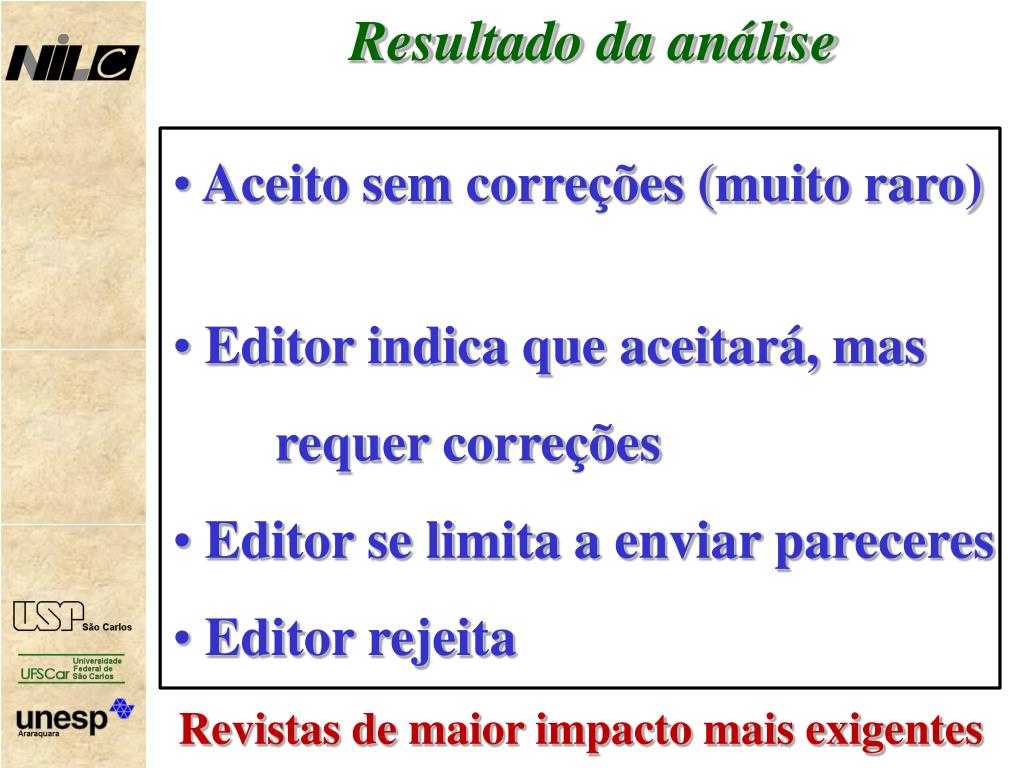 NILC

Resultado da análise

• Aceito sem correções (muito raro)

• Editor indica que aceitará, mas requer correções

• Editor se limita a enviar pareceres

• Editor rejeita

Revistas de maior impacto mais exigentes

USP São Carlos

UFSCar Universidade Federal de São Carlos

unesp Araraquara